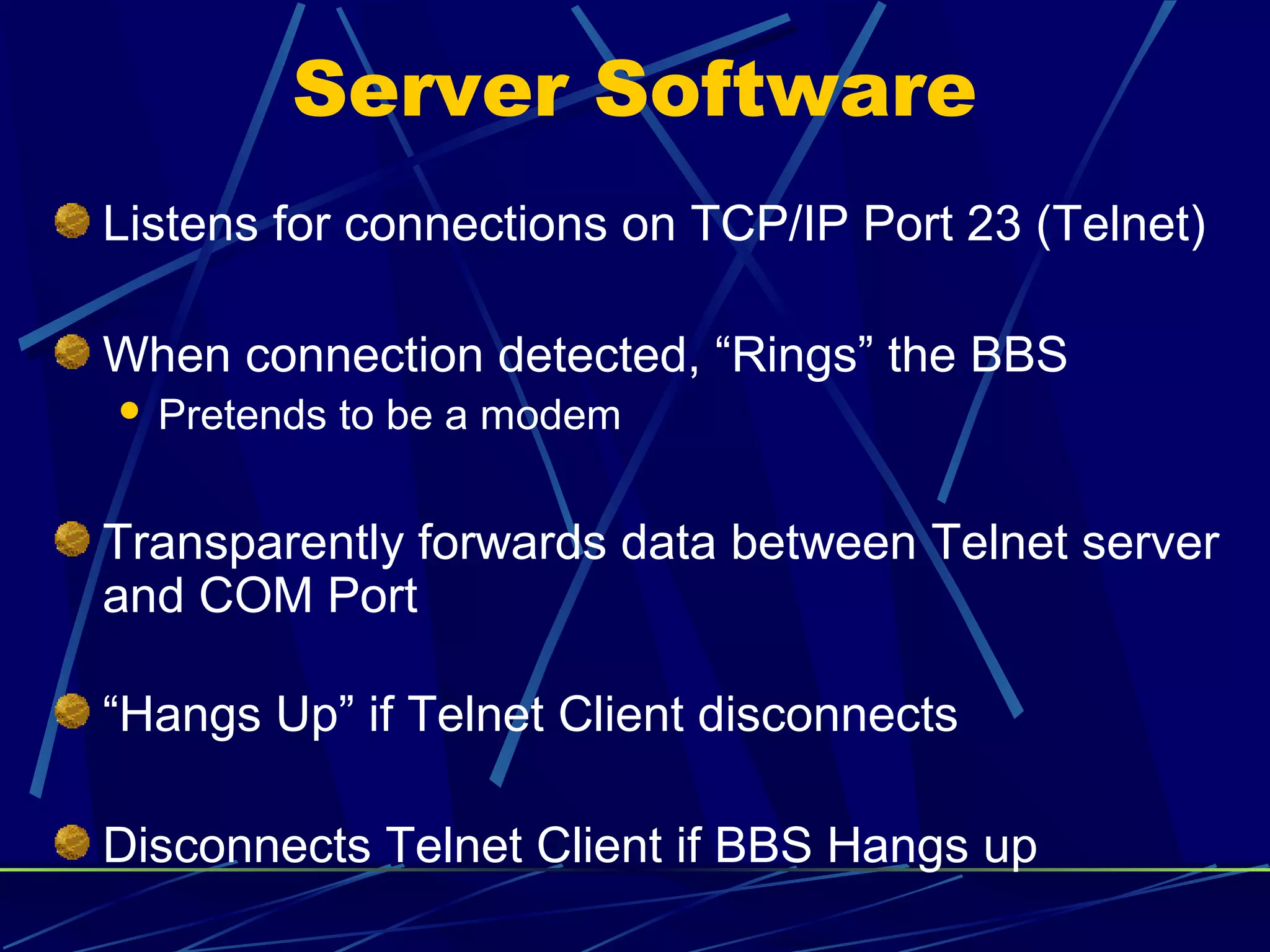 Server Software

Listens for connections on TCP/IP Port 23 (Telnet)

When connection detected, “Rings” the BBS

Pretends to be a modem

Transparently forwards data between Telnet server and COM Port

“Hangs Up” if Telnet Client disconnects

Disconnects Telnet Client if BBS Hangs up